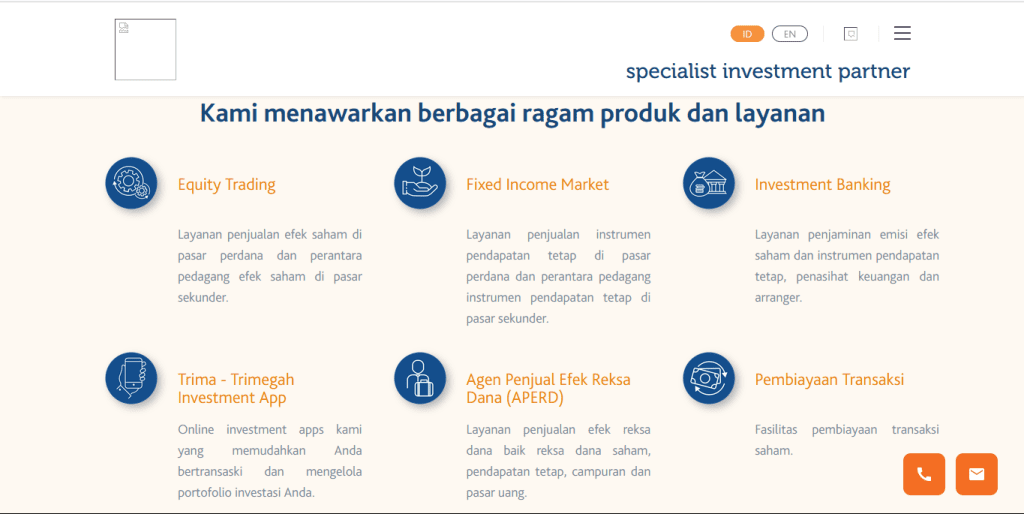 ID EN

specialist investment partner

Kami menawarkan berbagai ragam produk dan layanan

Equity Trading

Layanan penjualan efek saham di pasar perdana dan perantara pedagang efek saham di pasar sekunder.

Fixed Income Market

Layanan penjualan instrumen pendapatan tetap di pasar perdana dan perantara pedagang instrumen pendapatan tetap di pasar sekunder.

Investment Banking

Layanan penjaminan emisi efek saham dan instrumen pendapatan tetap, penasihat keuangan dan arranger.

Trima - Trimegah Investment App

Online investment apps kami yang memudahkan Anda bertransaski dan mengelola portofolio investasi Anda.

Agen Penjual Efek Reksa Dana (APERD)

Layanan penjualan efek reksa dana baik reksa dana saham, pendapatan tetap, campuran dan pasar uang.

Pembiayaan Transaksi

Fasilitas pembiayaan transaksi saham.